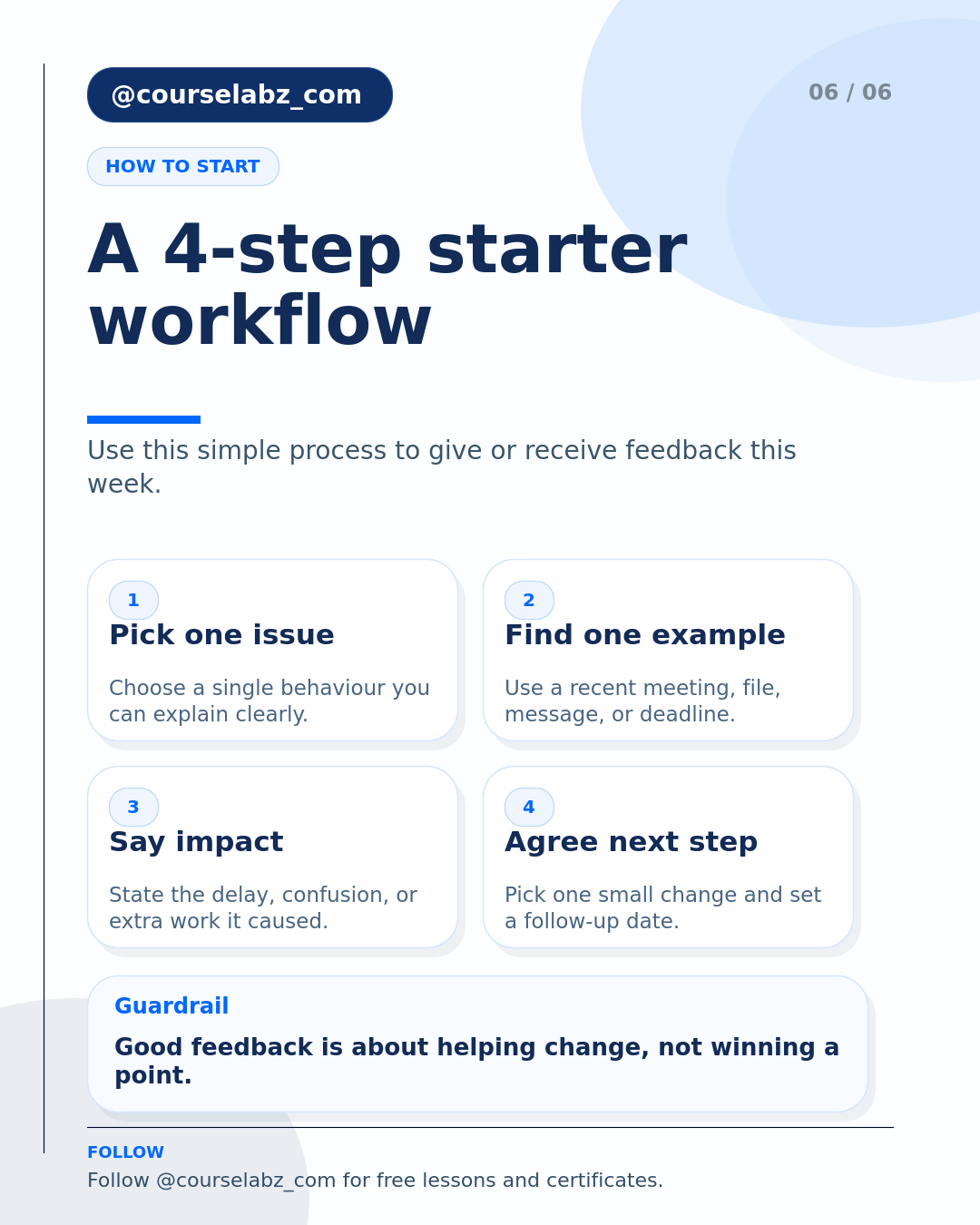 @courselabz_com

06 / 06

HOW TO START

A 4-step starter workflow

Use this simple process to give or receive feedback this week.

1
Pick one issue

Choose a single behaviour you can explain clearly.

2
Find one example

Use a recent meeting, file, message, or deadline.

3
Say impact

State the delay, confusion, or extra work it caused.

4
Agree next step

Pick one small change and set a follow-up date.

Guardrail

Good feedback is about helping change, not winning a point.

FOLLOW

Follow @courselabz_com for free lessons and certificates.